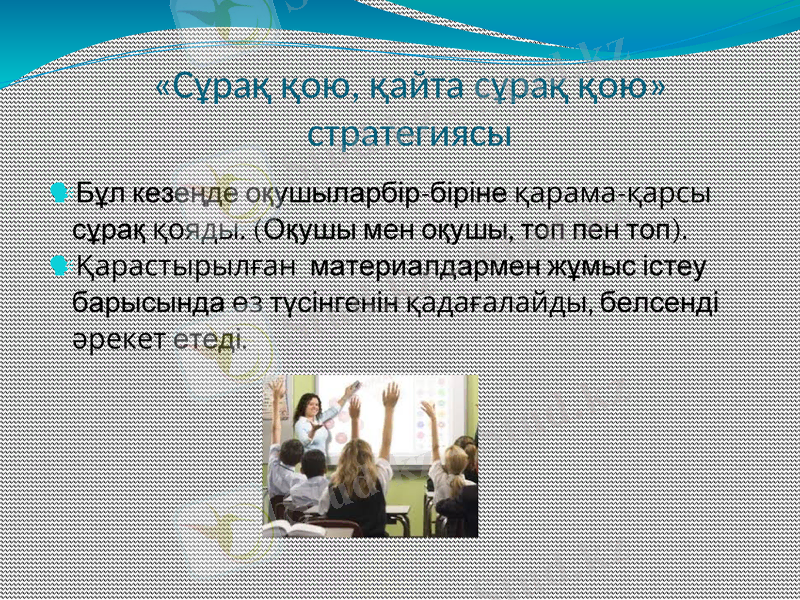 «Сұрақ қою, қайта сұрақ қою» стратегиясы

Бұл кезеңде оқушыларбір-біріне қарама-қарсы сұрақ қояды. (Оқушы мен оқушы, топ пен топ).

Қарастырылған материалдармен жұмыс істеу барысында өз түсінгенін қадағалайды, белсенді әрекет етеді.